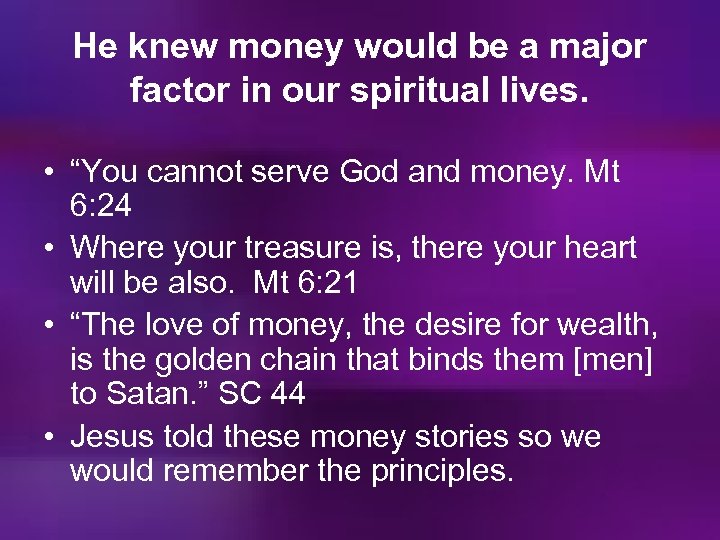 He knew money would be a major factor in our spiritual lives.

• “You cannot serve God and money. Mt 6:24
• Where your treasure is, there your heart will be also. Mt 6:21
• “The love of money, the desire for wealth, is the golden chain that binds them [men] to Satan.” SC 44
• Jesus told these money stories so we would remember the principles.